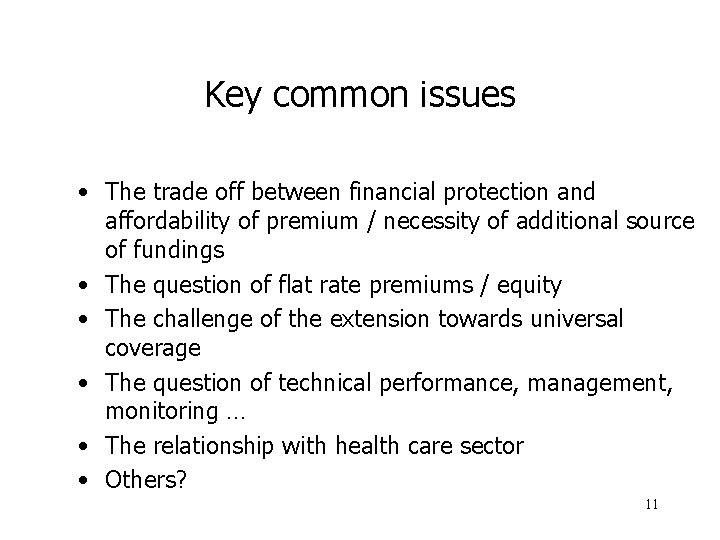 Key common issues

• The trade off between financial protection and affordability of premium / necessity of additional source of fundings
• The question of flat rate premiums / equity
• The challenge of the extension towards universal coverage
• The question of technical performance, management, monitoring …
• The relationship with health care sector
• Others?

11